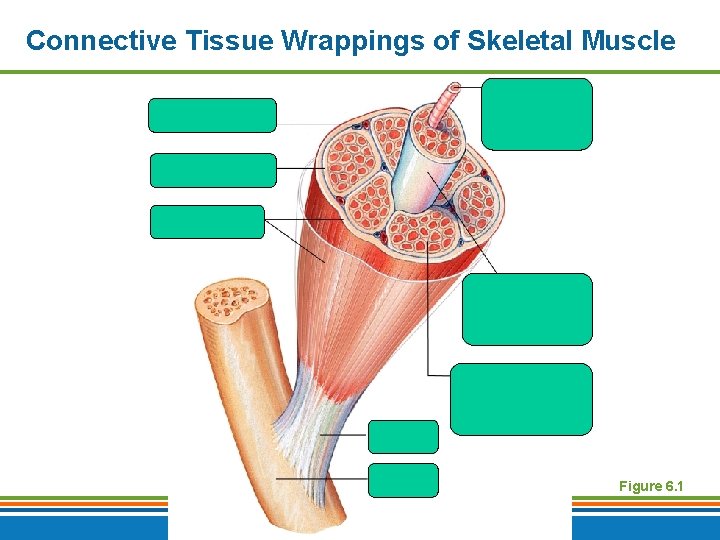 Connective Tissue Wrappings of Skeletal Muscle

Figure 6.1